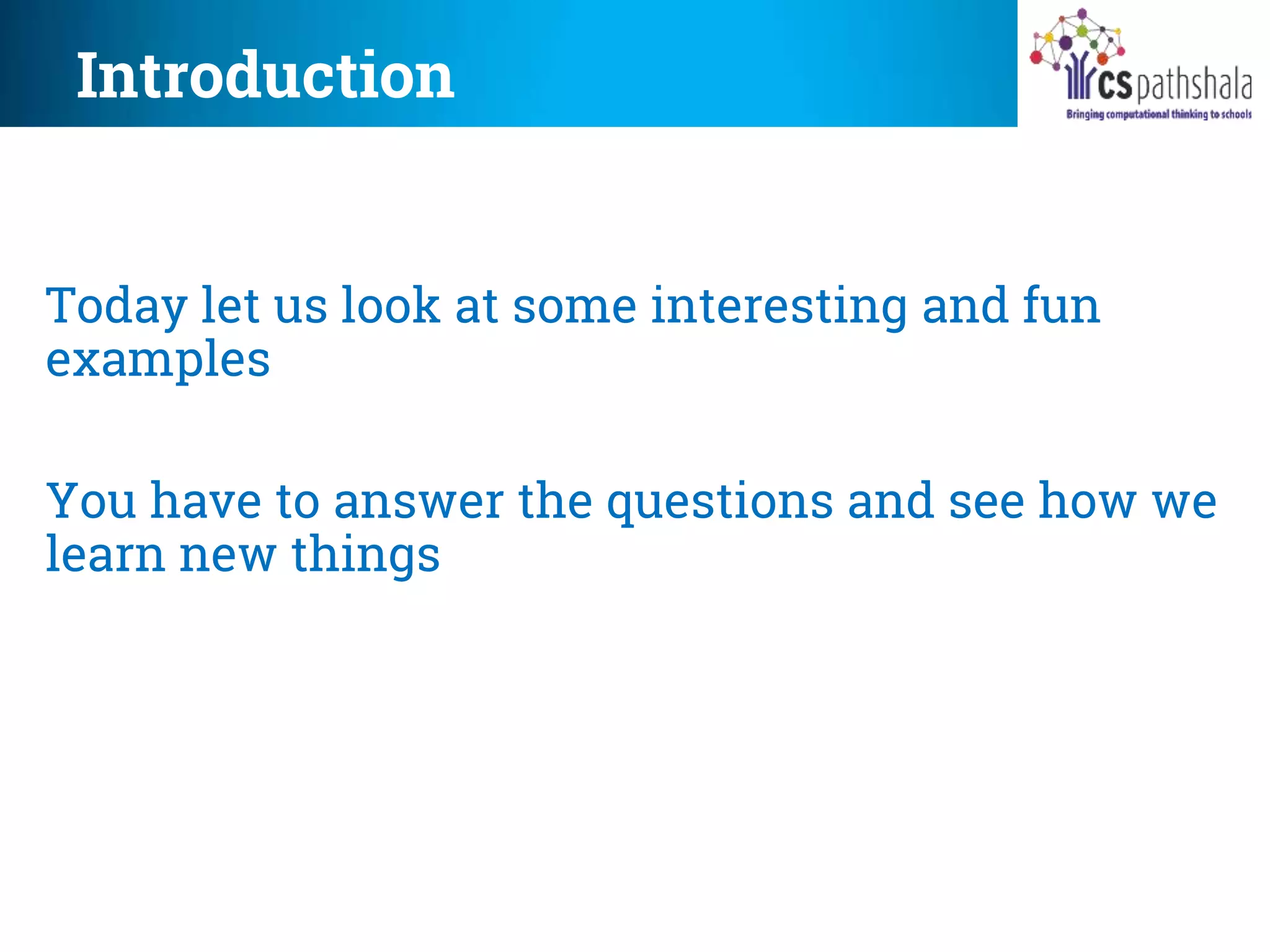 Introduction

cs pathshala
Bringing computational thinking to schools

Today let us look at some interesting and fun examples

You have to answer the questions and see how we learn new things